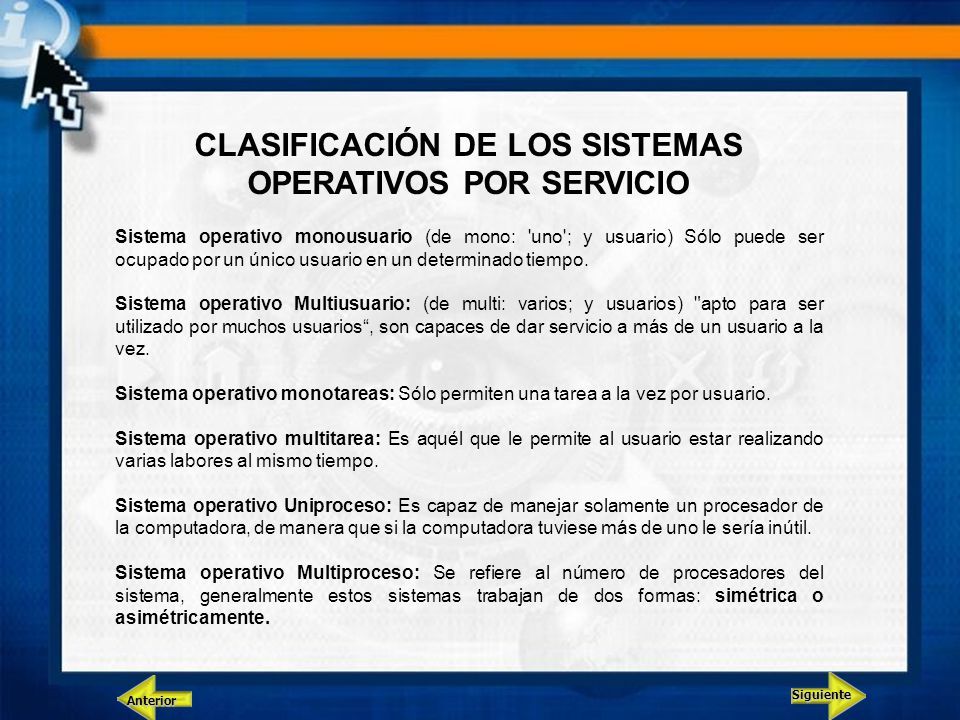 CLASIFICACIÓN DE LOS SISTEMAS OPERATIVOS POR SERVICIO

Sistema operativo monousuario (de mono: 'uno'; y usuario) Sólo puede ser ocupado por un único usuario en un determinado tiempo.

Sistema operativo Multiusuario: (de multi: varios; y usuarios) "apto para ser utilizado por muchos usuarios“, son capaces de dar servicio a más de un usuario a la vez.

Sistema operativo monotareas: Sólo permiten una tarea a la vez por usuario.

Sistema operativo multitarea: Es aquél que le permite al usuario estar realizando varias labores al mismo tiempo.

Sistema operativo Uniproceso: Es capaz de manejar solamente un procesador de la computadora, de manera que si la computadora tuviese más de uno le sería inútil.

Sistema operativo Multiproceso: Se refiere al número de procesadores del sistema, generalmente estos sistemas trabajan de dos formas: simétrica o asimétricamente.

Anterior

Siguiente